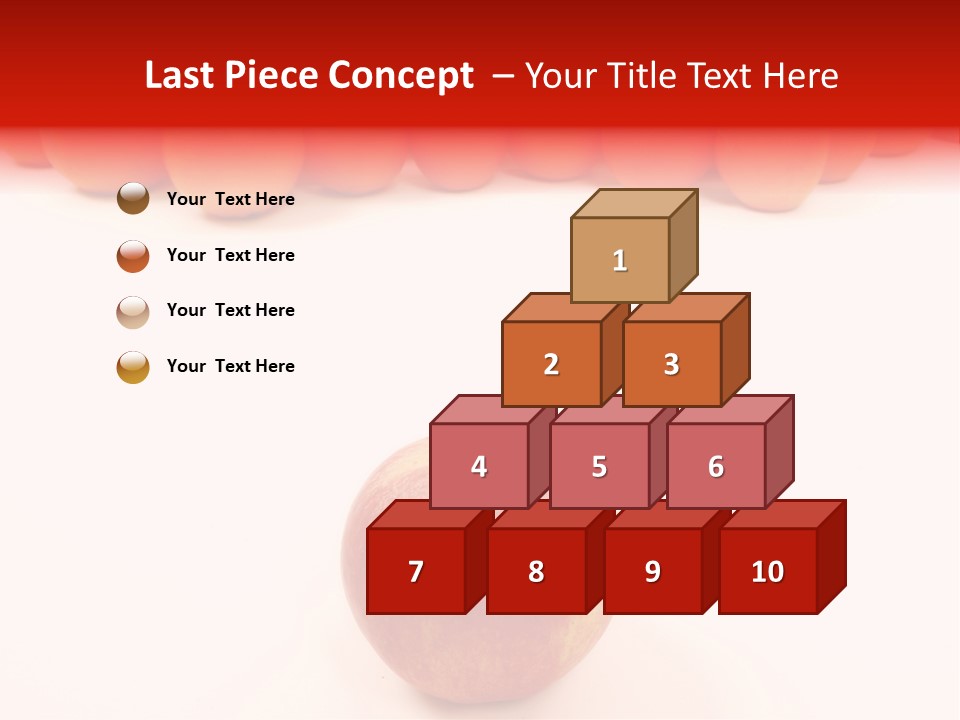 Last Piece Concept – Your Title Text Here

Your Text Here

Your Text Here

Your Text Here

Your Text Here

1

2 3

4 5 6

7 8 9 10